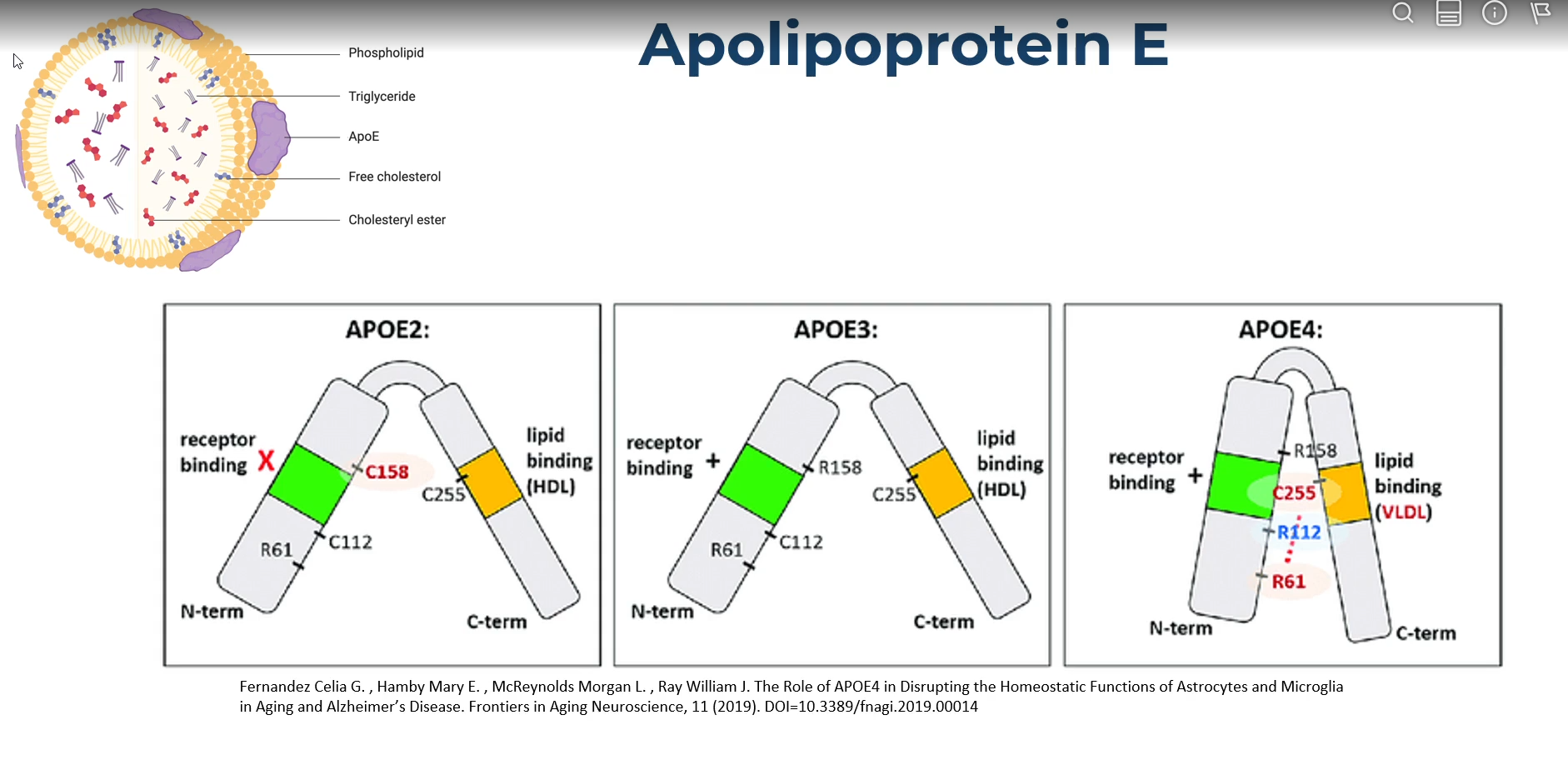 Apolipoprotein E

Phospholipid
Triglyceride
ApoE
Free cholesterol
Cholesteryl ester

APOE2:
receptor binding X
C158
C255
lipid binding (HDL)
R61
C112
N-term
C-term

APOE3:
receptor binding +
R158
C255
lipid binding (HDL)
R61
C112
N-term
C-term

APOE4:
receptor binding +
R158
C255
lipid binding (VLDL)
R112
R61
N-term
C-term

Fernandez Celia G. , Hamby Mary E. , McReynolds Morgan L. , Ray William J. The Role of APOE4 in Disrupting the Homeostatic Functions of Astrocytes and Microglia in Aging and Alzheimer's Disease. Frontiers in Aging Neuroscience, 11 (2019). DOI=10.3389/fnagi.2019.00014